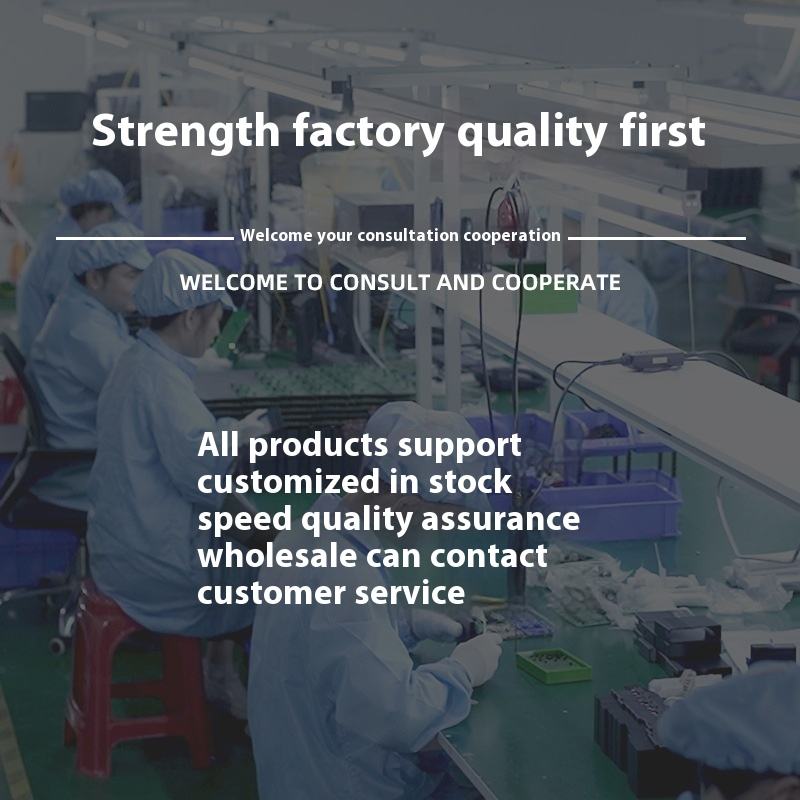 Strength factory quality first

Welcome your consultation cooperation

WELCOME TO CONSULT AND COOPERATE

All products support
customized in stock
speed quality assurance
wholesale can contact
customer service